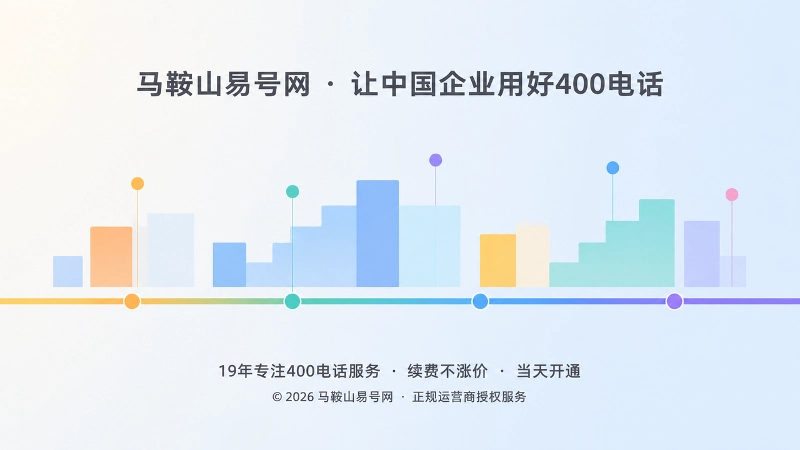 马鞍山易号网 · 让中国企业用好400电话

19年专注400电话服务 · 续费不涨价 · 当天开通

© 2026 马鞍山易号网 · 正规运营商授权服务